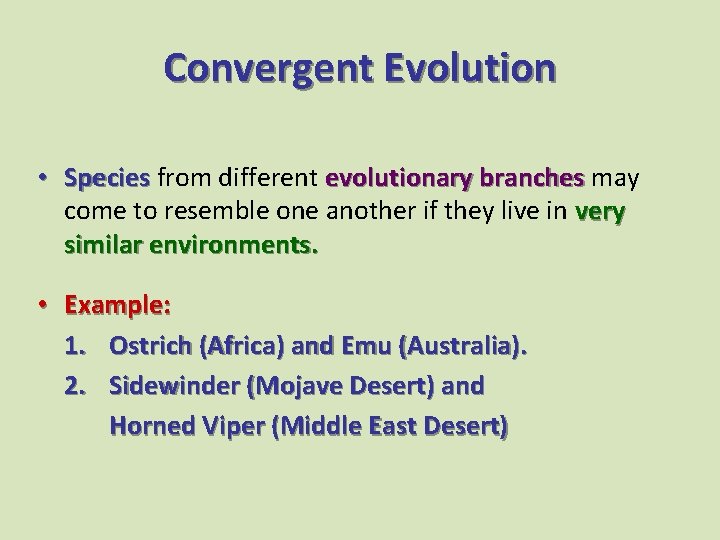 Convergent Evolution

• Species from different evolutionary branches may come to resemble one another if they live in very similar environments.

• Example:
1. Ostrich (Africa) and Emu (Australia).
2. Sidewinder (Mojave Desert) and Horned Viper (Middle East Desert)